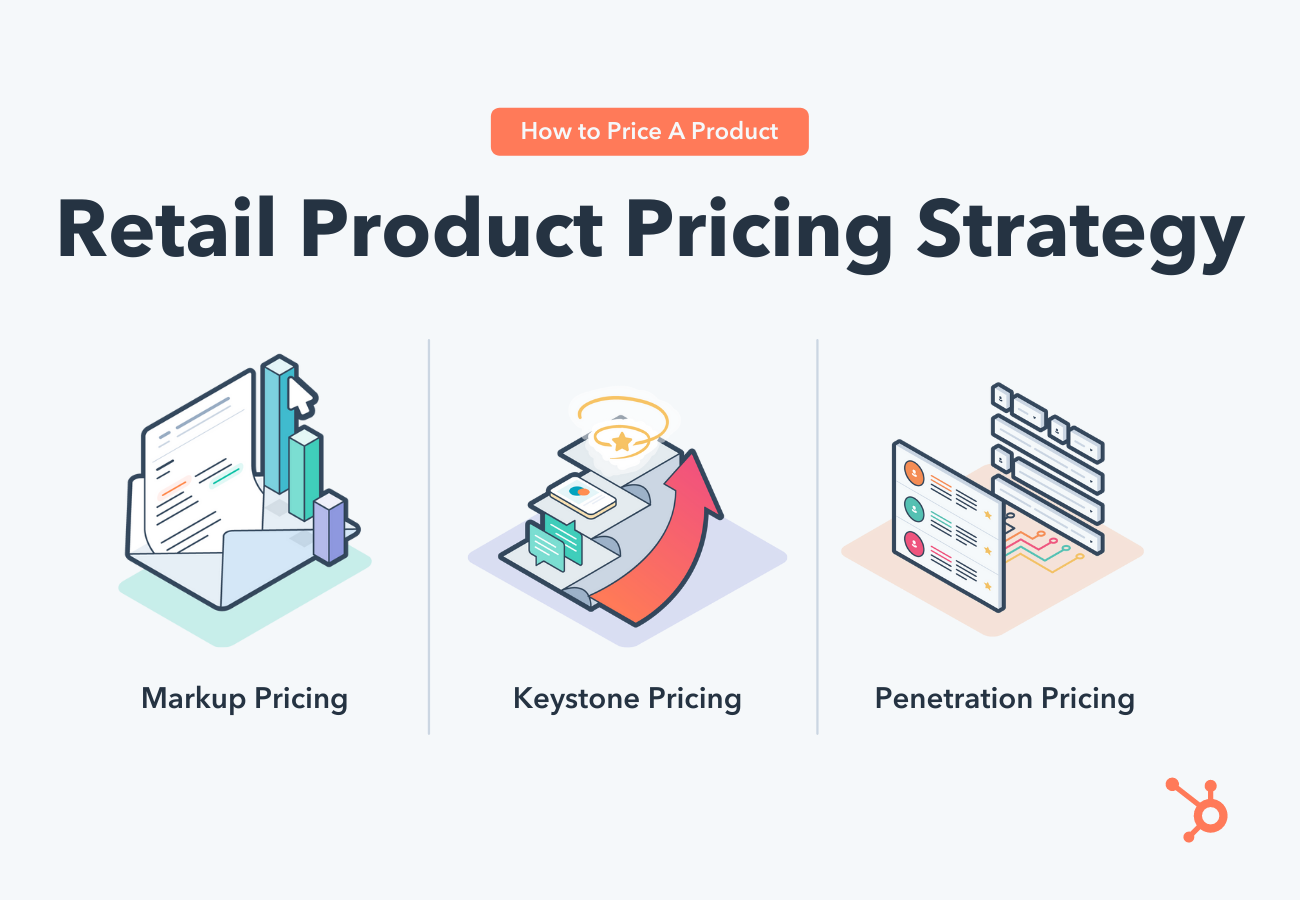 How to Price A Product

Retail Product Pricing Strategy

Markup Pricing

Keystone Pricing

Penetration Pricing